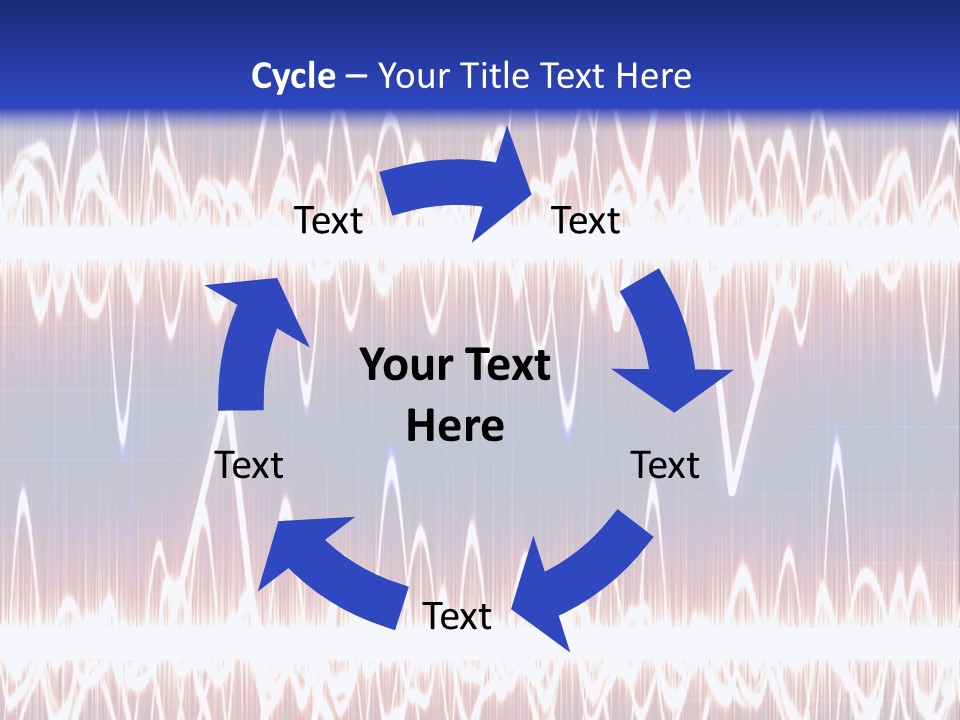 Cycle – Your Title Text Here

Text

Text

Your Text Here

Text

Text

Text